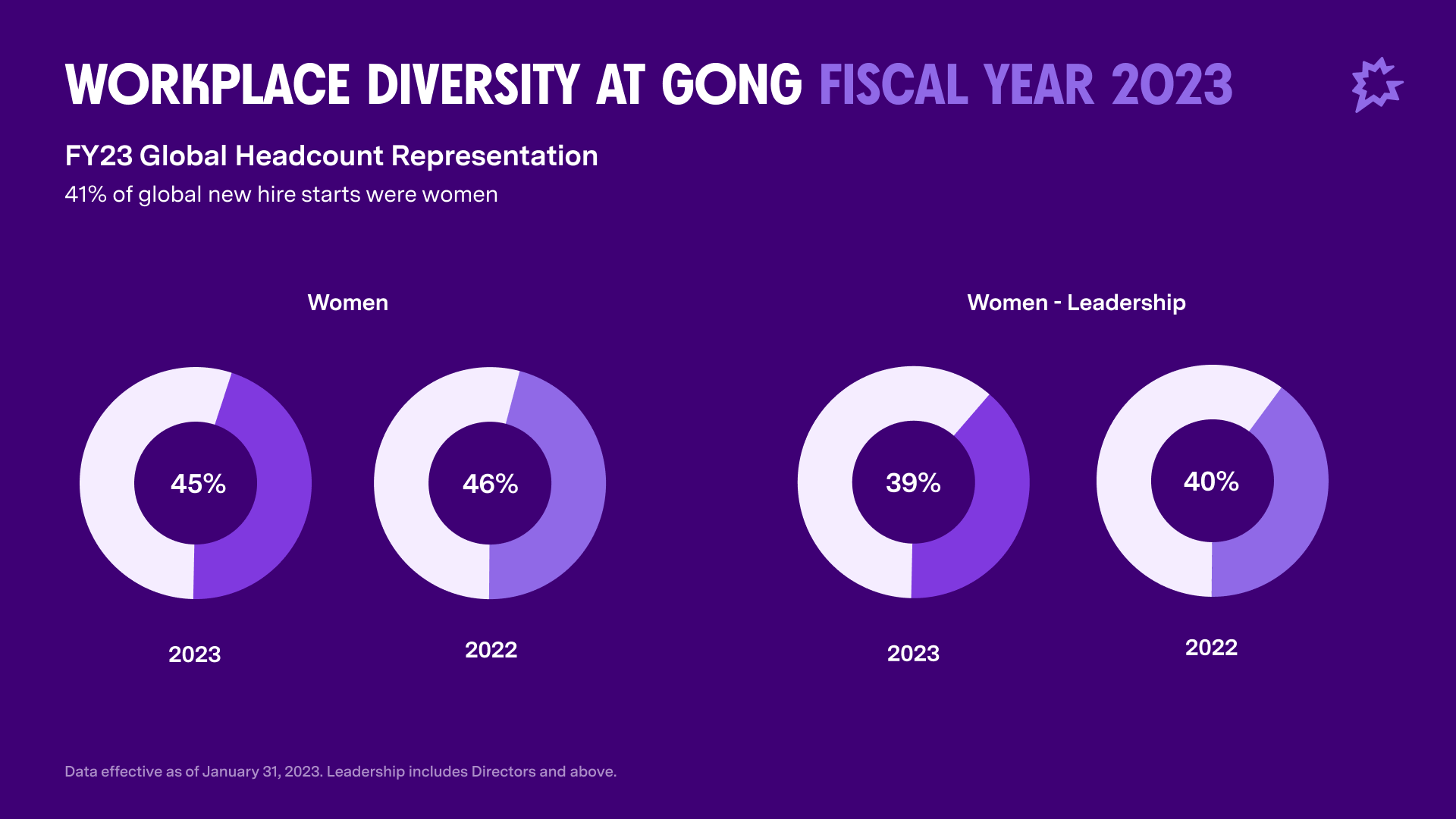 WORKPLACE DIVERSITY AT GONG FISCAL YEAR 2023

FY23 Global Headcount Representation

41% of global new hire starts were women

Women

45%

2023

46%

2022

Women - Leadership

39%

2023

40%

2022

Data effective as of January 31, 2023. Leadership includes Directors and above.